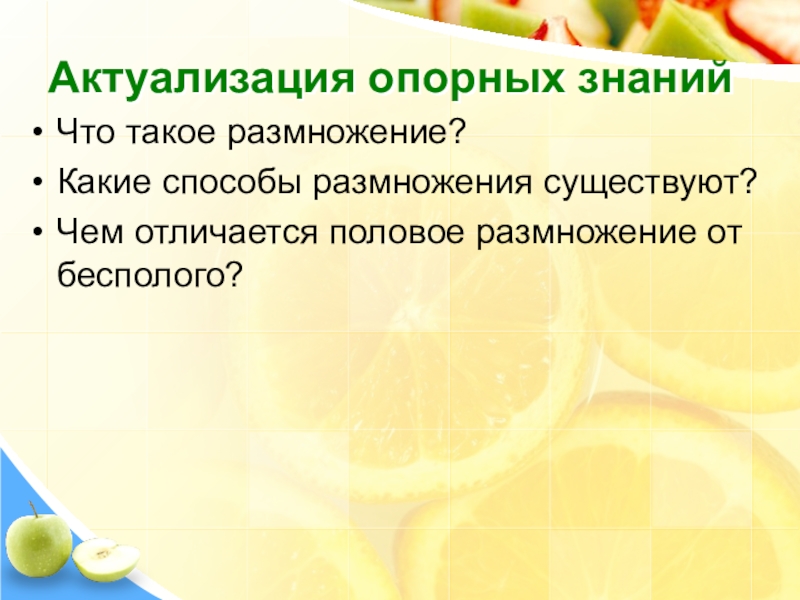 Актуализация опорных знаний

• Что такое размножение?
• Какие способы размножения существуют?
• Чем отличается половое размножение от бесполого?